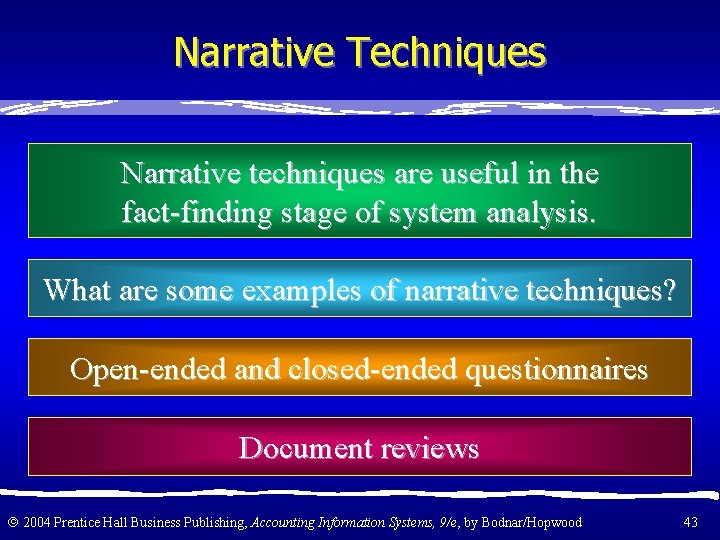 Narrative Techniques

Narrative techniques are useful in the fact-finding stage of system analysis.

What are some examples of narrative techniques?

Open-ended and closed-ended questionnaires

Document reviews

© 2004 Prentice Hall Business Publishing, Accounting Information Systems, 9/e, by Bodnar/Hopwood

43